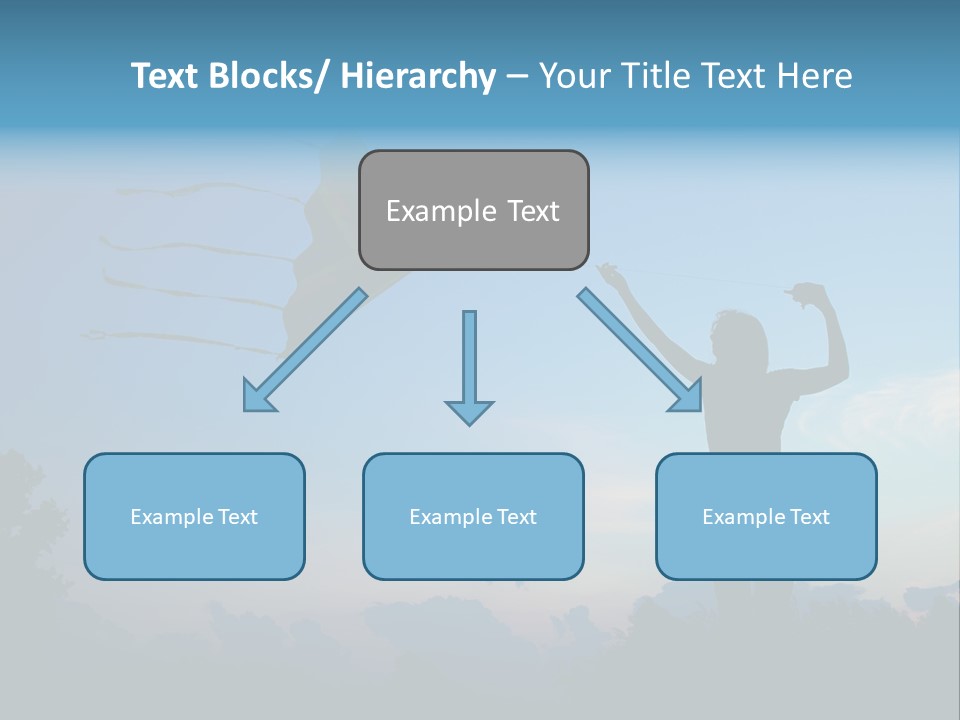 Text Blocks/ Hierarchy – Your Title Text Here

Example Text

Example Text

Example Text

Example Text